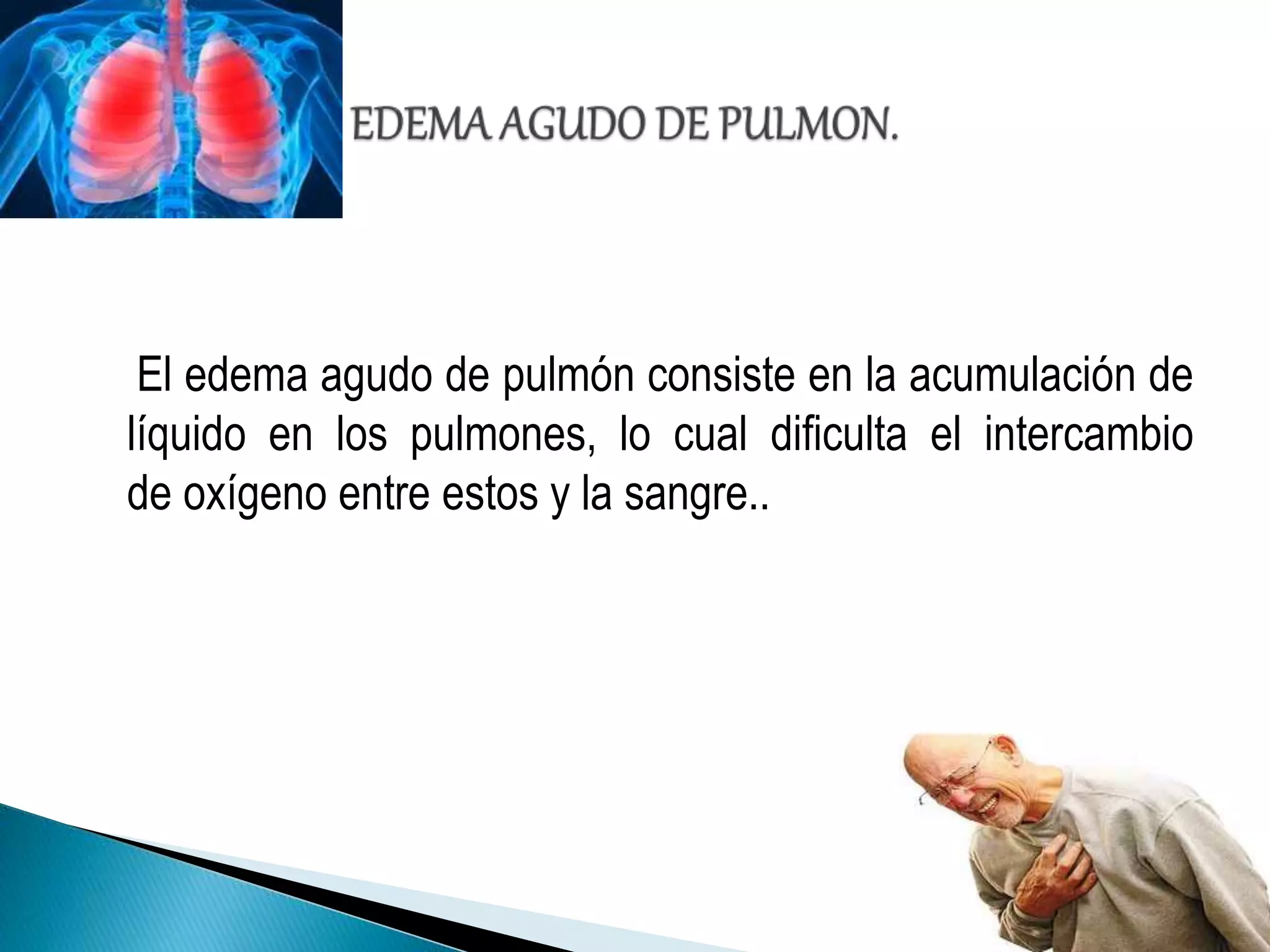 EDEMA AGUDO DE PULMON.

El edema agudo de pulmón consiste en la acumulación de líquido en los pulmones, lo cual dificulta el intercambio de oxígeno entre estos y la sangre..